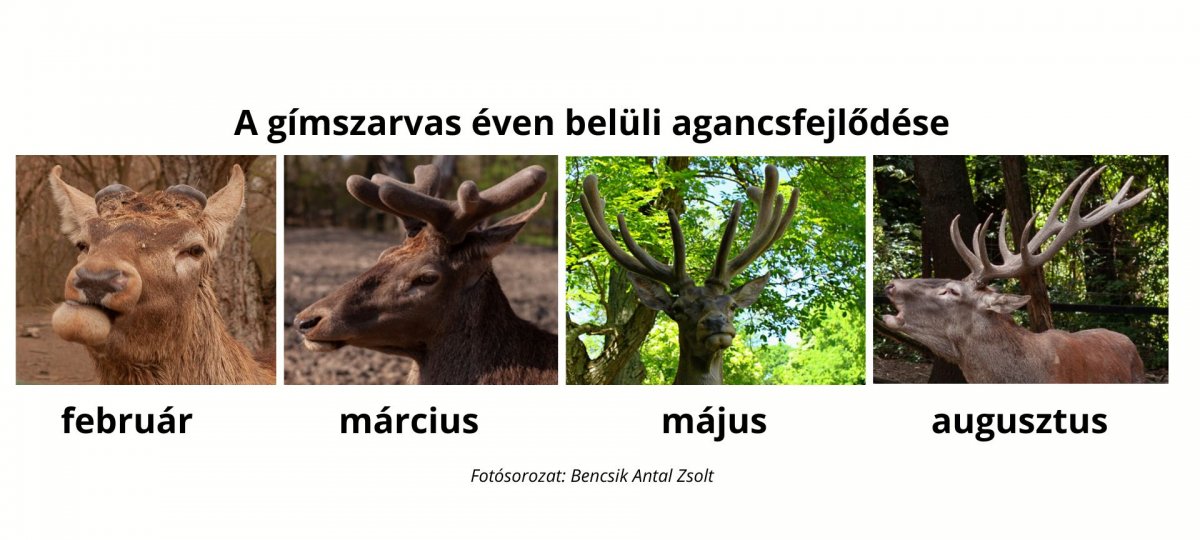 A gímszarvas éven belüli agancsfejlődése

február

március

május

augusztus

Fotósorozat: Bencsik Antal Zsolt